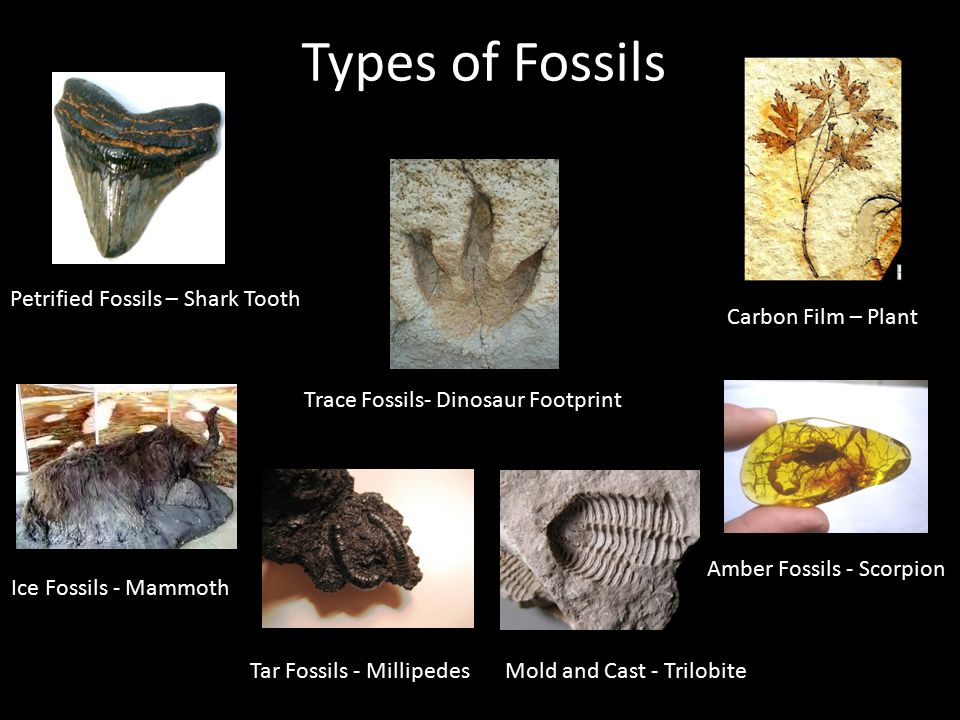 Types of Fossils

Petrified Fossils – Shark Tooth

Trace Fossils- Dinosaur Footprint

Carbon Film – Plant

Ice Fossils - Mammoth

Tar Fossils - Millipedes

Mold and Cast - Trilobite

Amber Fossils - Scorpion